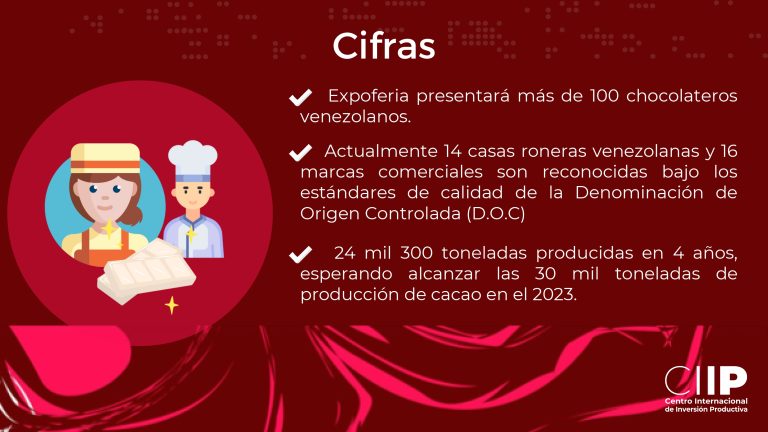 Cifras

Expoferia presentará más de 100 chocolateros venezolanos.

Actualmente 14 casas roneras venezolanas y 16 marcas comerciales son reconocidas bajo los estándares de calidad de la Denominación de Origen Controlada (D.O.C)

24 mil 300 toneladas producidas en 4 años, esperando alcanzar las 30 mil toneladas de producción de cacao en el 2023.

CIIP
Centro Internacional de Inversión Productiva